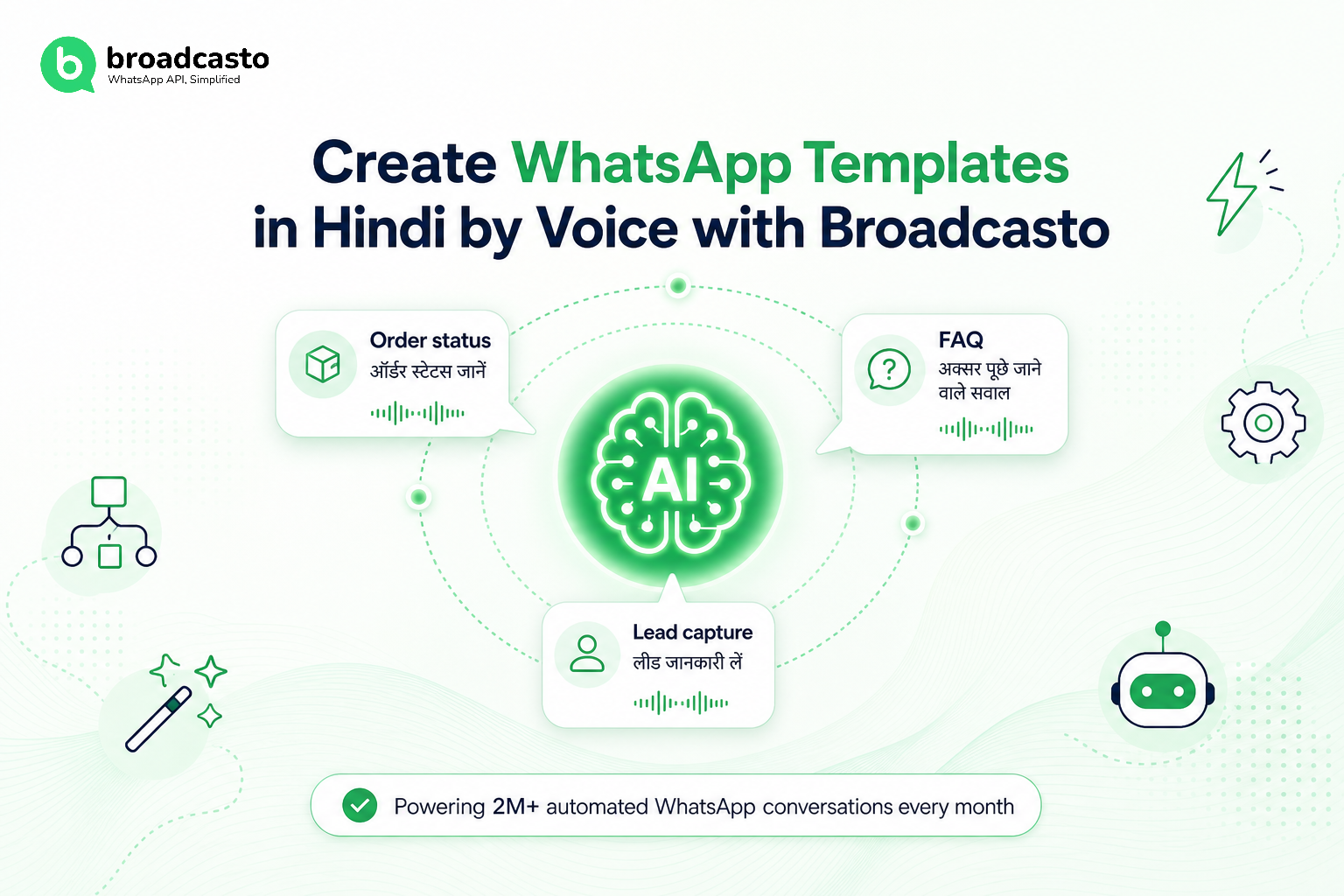 broadcasto
WhatsApp API, Simplified

Create WhatsApp Templates in Hindi by Voice with Broadcasto

Order status
ऑर्डर स्टेटस जानें

FAQ
अक्सर पूछे जाने वाले सवाल

AI

Lead capture
लीड जानकारी लें

Powering 2M+ automated WhatsApp conversations every month